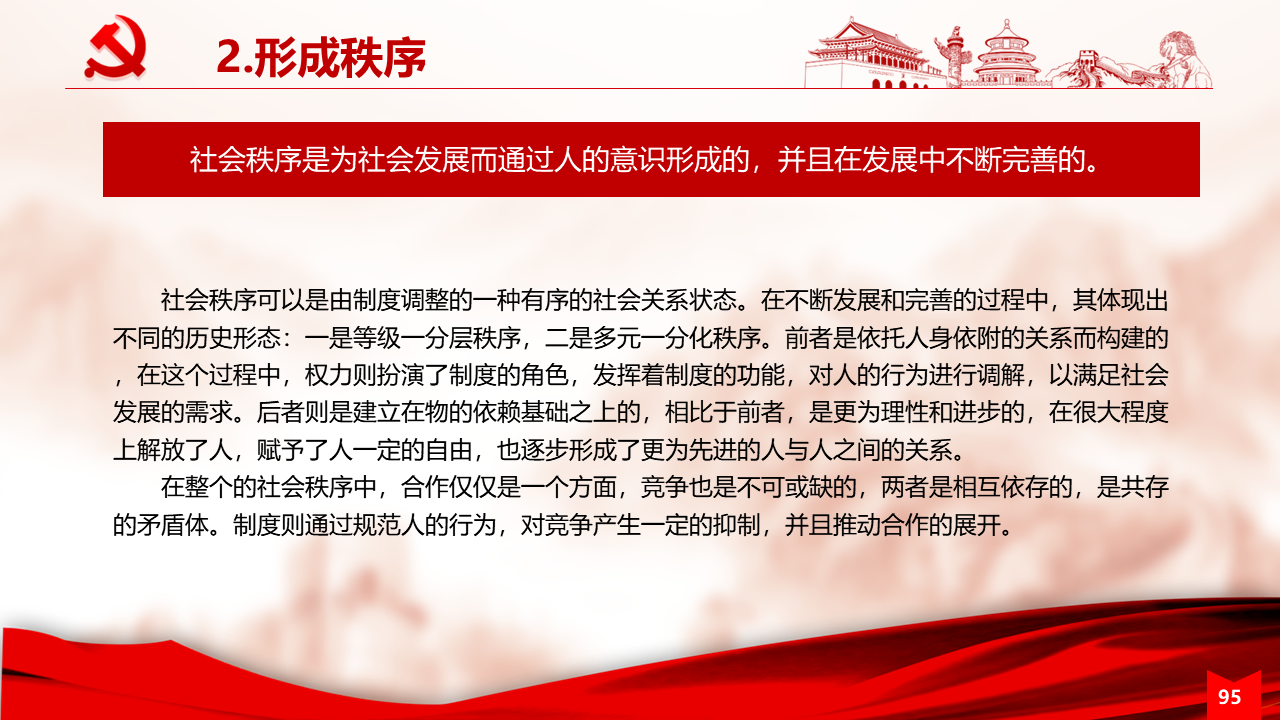 2.形成秩序

社会秩序是为社会发展而通过人的意识形成的，并且在发展中不断完善的。

社会秩序可以是由制度调整的一种有序的社会关系状态。在不断发展和完善的过程中，其体现出不同的历史形态：一是等级一分层秩序，二是多元一分化秩序。前者是依托人身依附的关系而构建的，在这个过程中，权力则扮演了制度的角色，发挥着制度的功能，对人的行为进行调解，以满足社会发展的需求。后者则是建立在物的依赖基础之上的，相比于前者，是更为理性和进步的，在很大程度上解放了人，赋予了人一定的自由，也逐步形成了更为先进的人与人之间的关系。

在整个的社会秩序中，合作仅仅是一个方面，竞争也是不可或缺的，两者是相互依存的，是共存的矛盾体。制度则通过规范人的行为，对竞争产生一定的抑制，并且推动合作的展开。

95